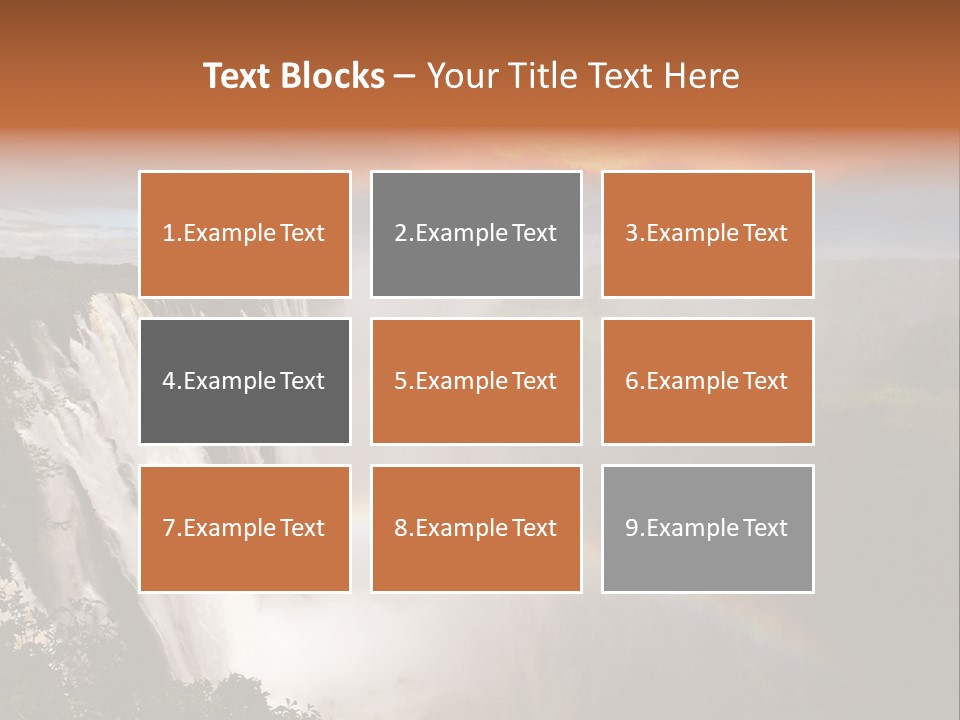 Text Blocks – Your Title Text Here

1.Example Text

2.Example Text

3.Example Text

4.Example Text

5.Example Text

6.Example Text

7.Example Text

8.Example Text

9.Example Text